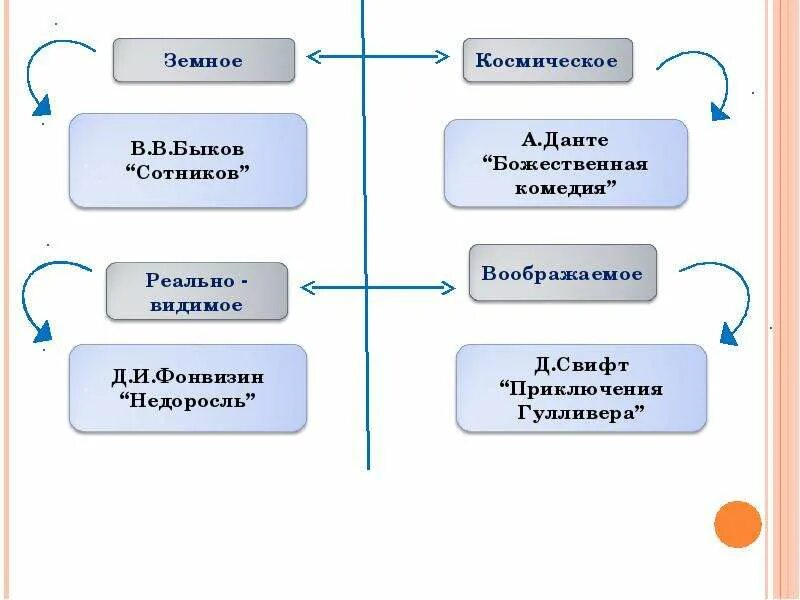 Земное

Космическое

В.В.Быков
“Сотников”

А.Данте
“Божественная комедия”

Реально - видимое

Воображаемое

Д.И.Фонвизин
“Недоросль”

Д.Свифт
“Приключения Гулливера”